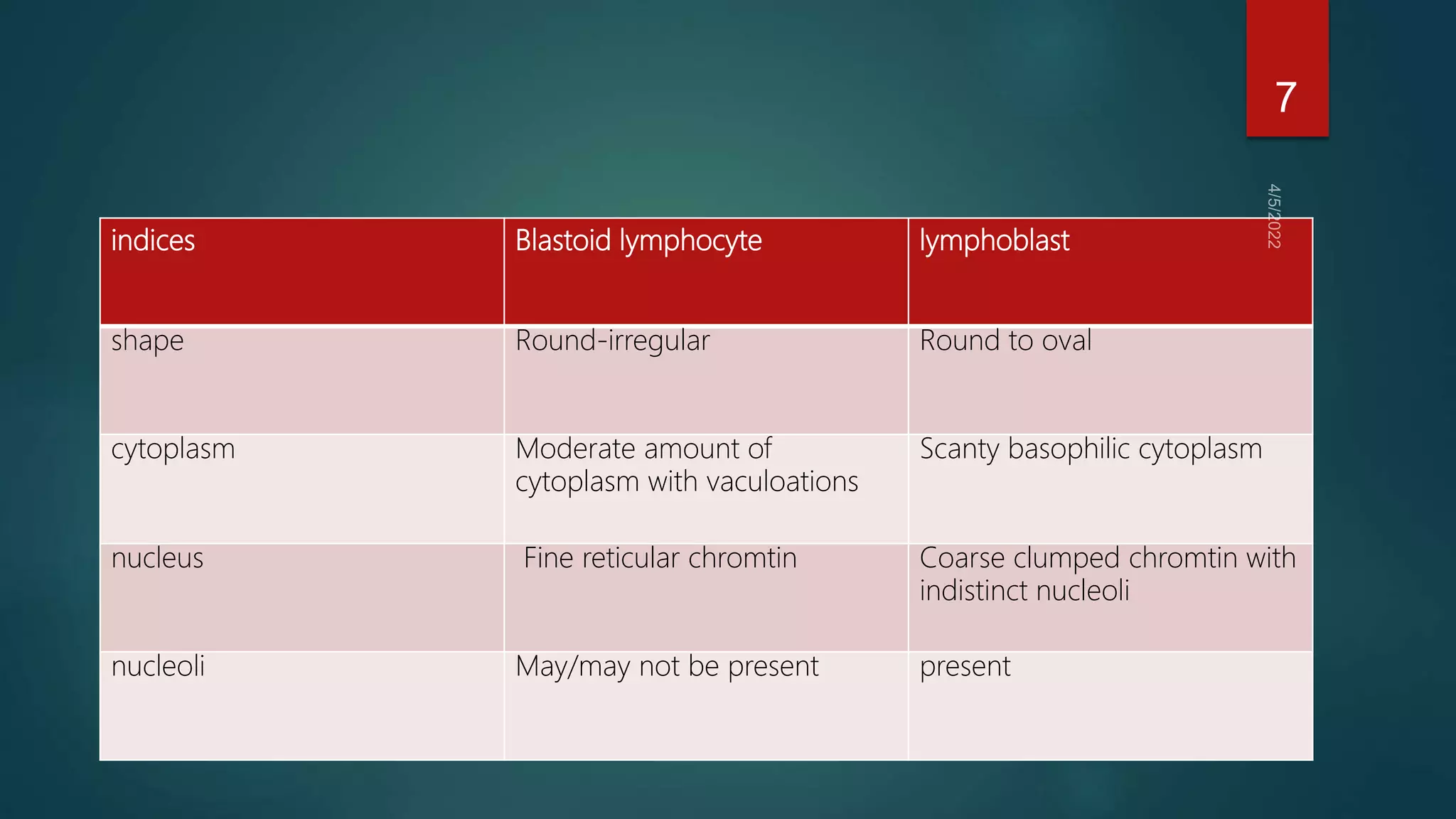 7

4/5/2022

| indices | Blastoid lymphocyte | lymphoblast |
|---|---|---|
| shape | Round-irregular | Round to oval |
| cytoplasm | Moderate amount of cytoplasm with vaculoations | Scanty basophilic cytoplasm |
| nucleus | Fine reticular chromtin | Coarse clumped chromtin with indistinct nucleoli |
| nucleoli | May/may not be present | present |